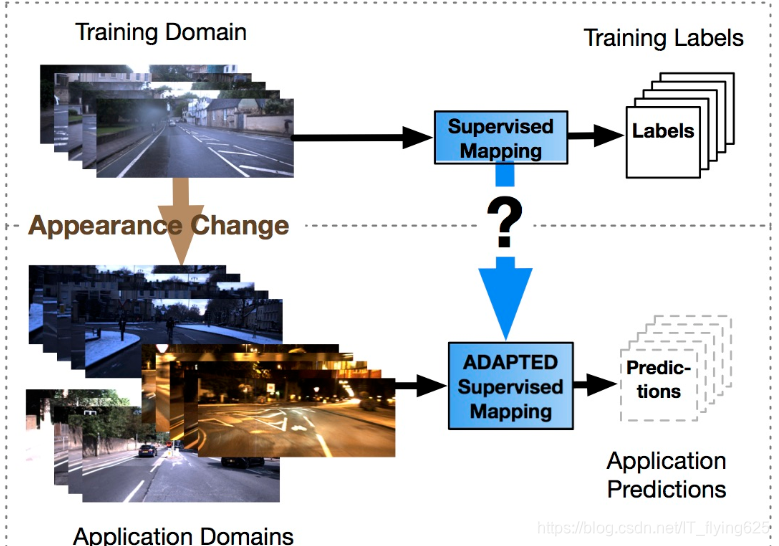 Training Domain

Training Labels

Supervised Mapping

Labels

Appearance Change

?

ADAPTED Supervised Mapping

Predictions

Application Predictions

Application Domains

https://blog.csdn.net/IT_flying625